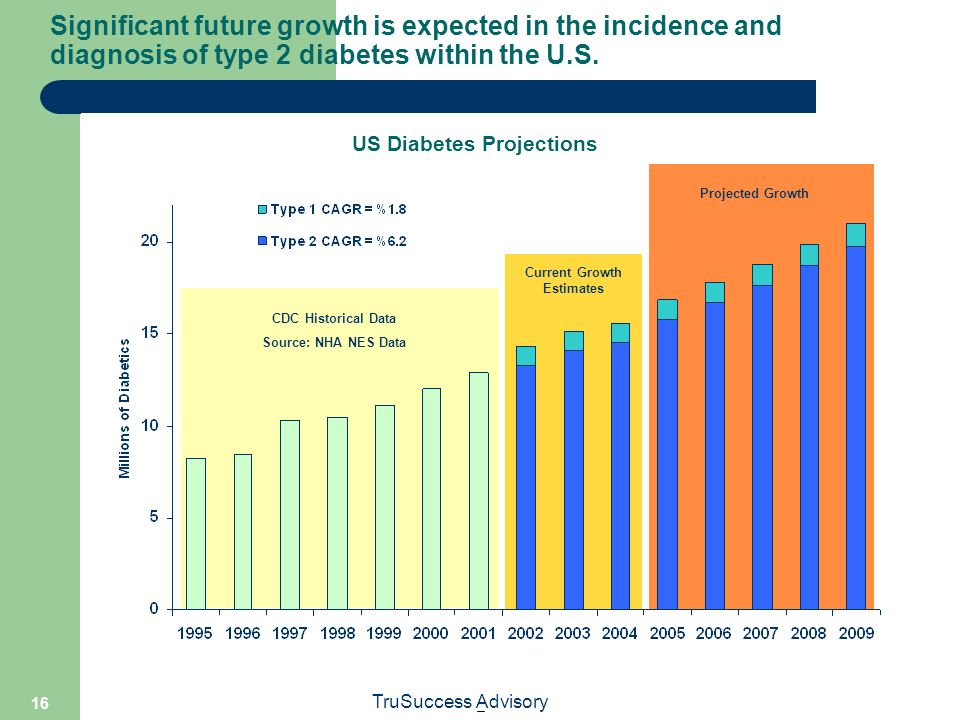 Significant future growth is expected in the incidence and diagnosis of type 2 diabetes within the U.S.

US Diabetes Projections

Type 1 CAGR = %1.8
Type 2 CAGR = %6.2

Projected Growth

Current Growth Estimates

CDC Historical Data
Source: NHA NES Data

Millions of Diabetics

20
15
10
5
0

1995 1996 1997 1998 1999 2000 2001 2002 2003 2004 2005 2006 2007 2008 2009

16

TruSuccess Advisory